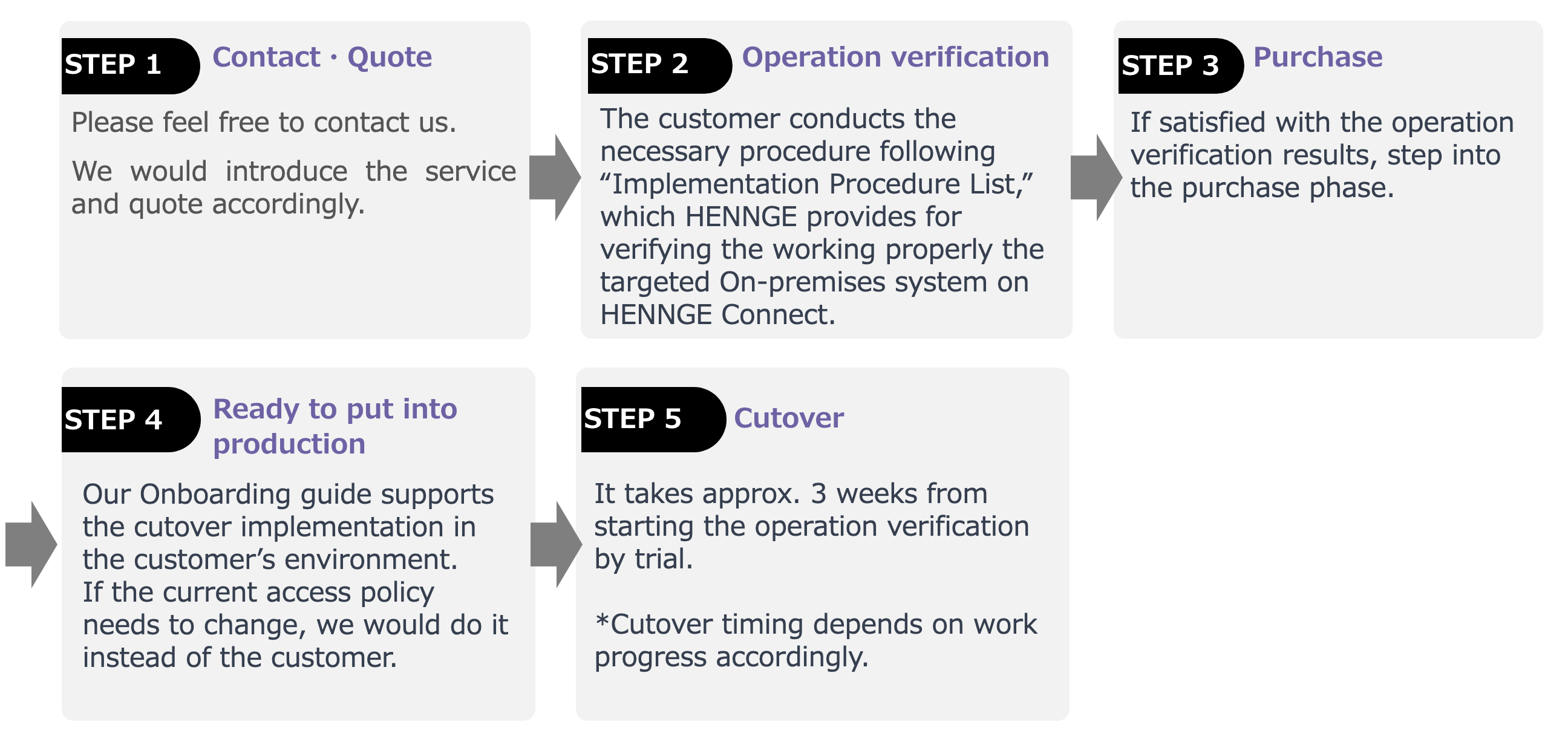 STEP 1 Contact · Quote

Please feel free to contact us.

We would introduce the service and quote accordingly.

STEP 2 Operation verification

The customer conducts the necessary procedure following “Implementation Procedure List,” which HENNGE provides for verifying the working properly the targeted On-premises system on HENNGE Connect.

STEP 3 Purchase

If satisfied with the operation verification results, step into the purchase phase.

STEP 4 Ready to put into production

Our Onboarding guide supports the cutover implementation in the customer’s environment.
If the current access policy needs to change, we would do it instead of the customer.

STEP 5 Cutover

It takes approx. 3 weeks from starting the operation verification by trial.

*Cutover timing depends on work progress accordingly.